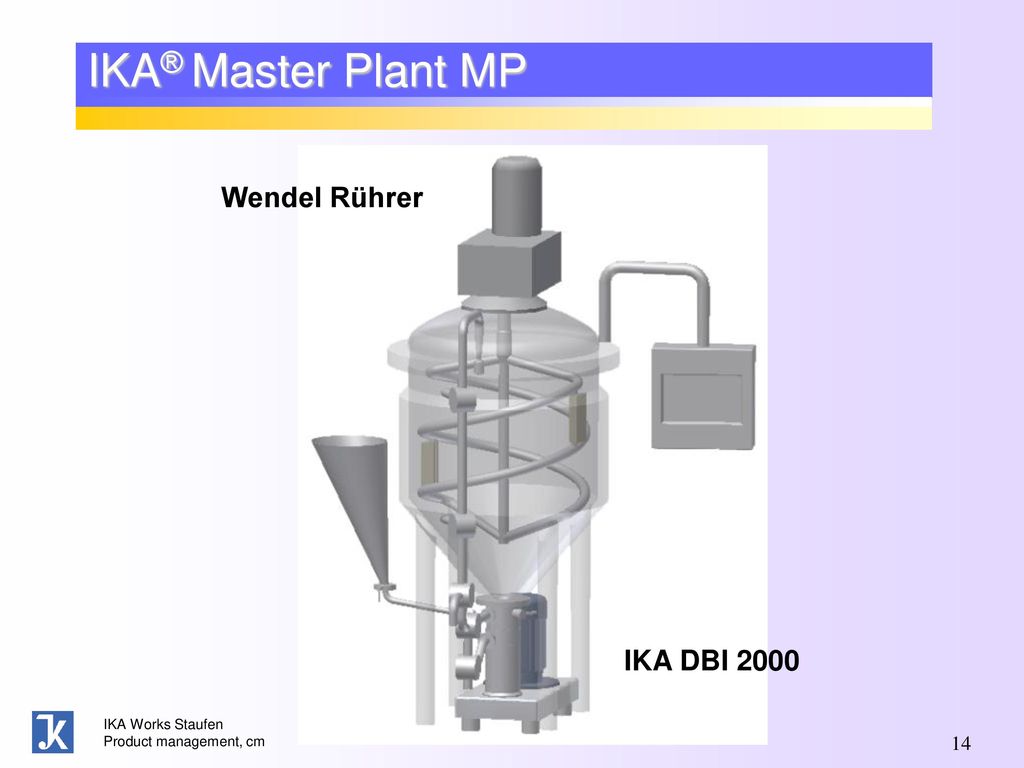 IKA® Master Plant MP

Wendel Rührer

IKA DBI 2000

IKA Works Staufen
Product management, cm

14